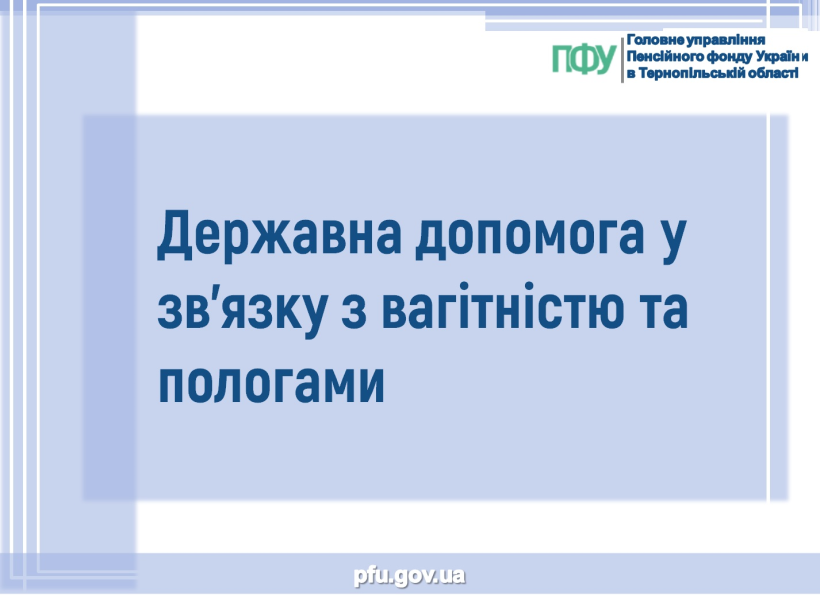 ПФУ Головне управління Пенсійного фонду України в Тернопільській області

Державна допомога у зв'язку з вагітністю та пологами

pfu.gov.ua